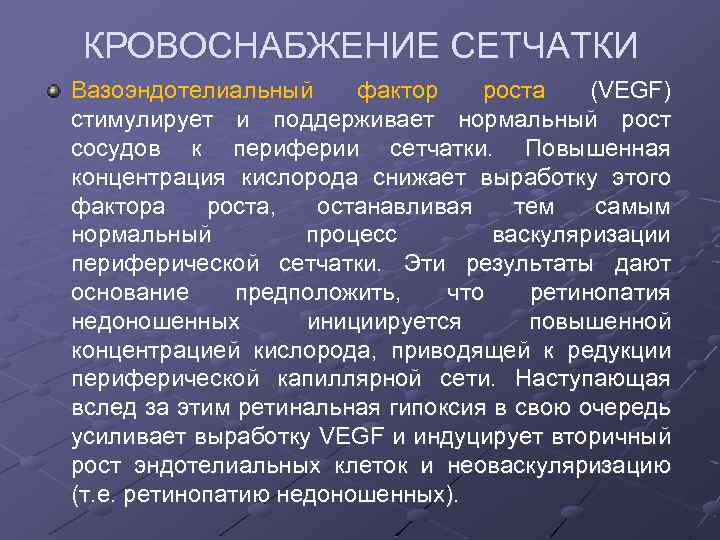 КРОВОСНАБЖЕНИЕ СЕТЧАТКИ

Вазоэндотелиальный фактор роста (VEGF) стимулирует и поддерживает нормальный рост сосудов к периферии сетчатки. Повышенная концентрация кислорода снижает выработку этого фактора роста, останавливая тем самым нормальный процесс васкуляризации периферической сетчатки. Эти результаты дают основание предположить, что ретинопатия недоношенных инициируется повышенной концентрацией кислорода, приводящей к редукции периферической капиллярной сети. Наступающая вслед за этим ретинальная гипоксия в свою очередь усиливает выработку VEGF и индуцирует вторичный рост эндотелиальных клеток и неоваскуляризацию (т.е. ретинопатию недоношенных).